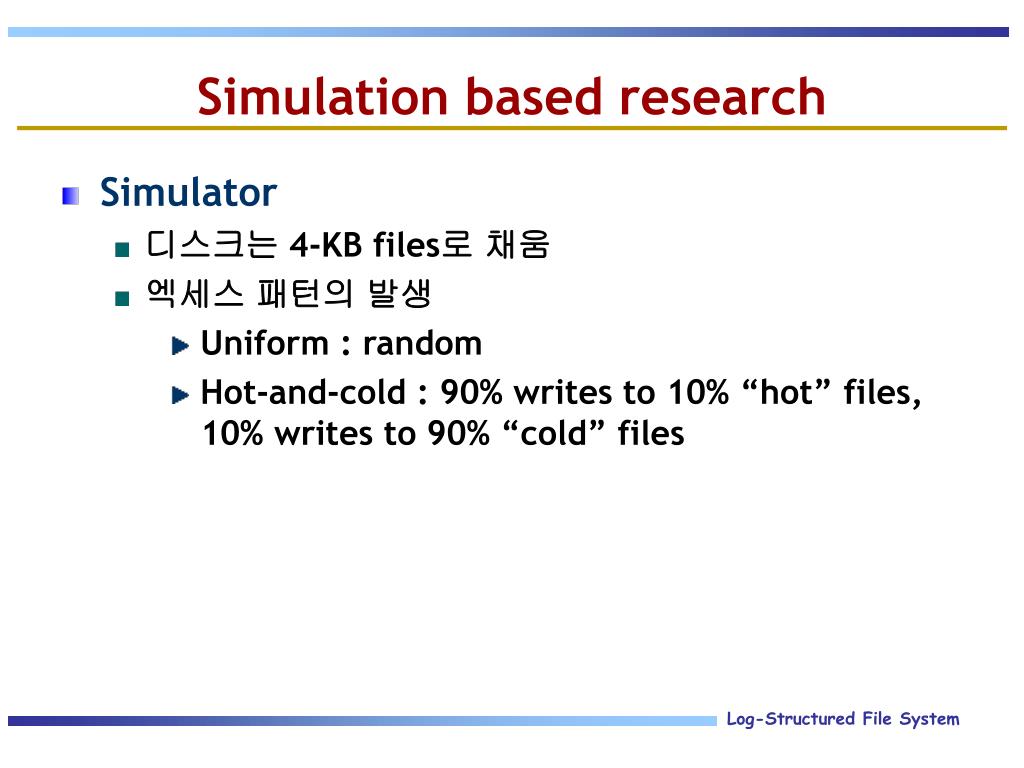 Simulation based research

Simulator

디스크는 4-KB files로 채움

엑세스 패턴의 발생

Uniform : random

Hot-and-cold : 90% writes to 10% “hot” files, 10% writes to 90% “cold” files

Log-Structured File System